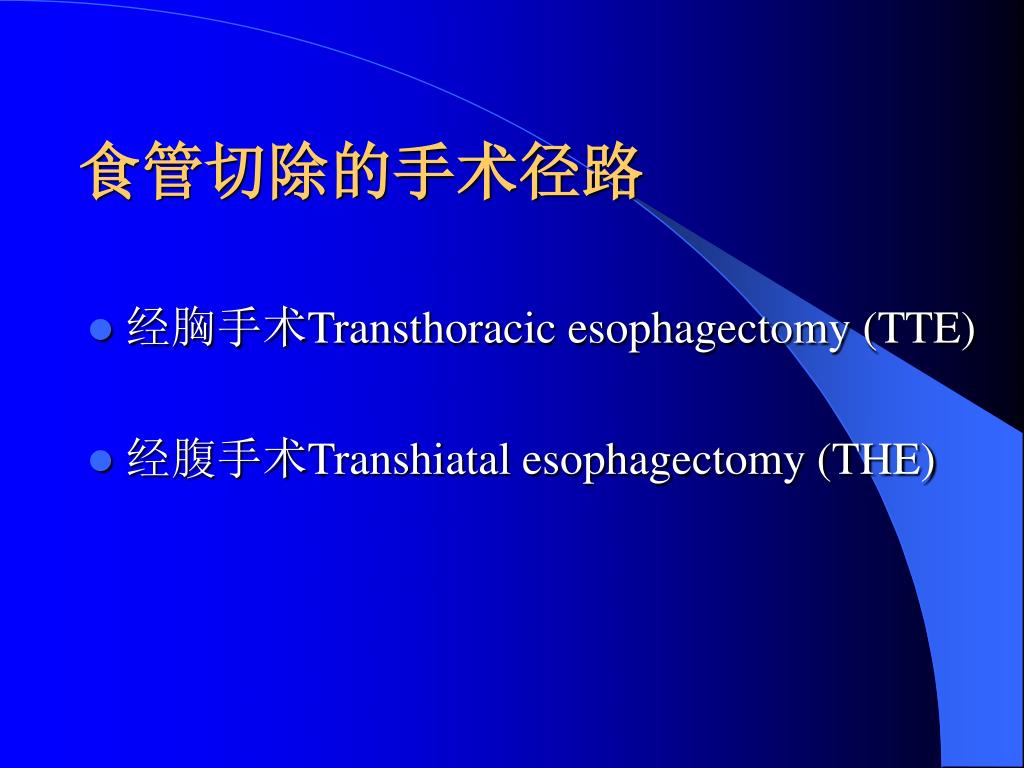 食管切除的手术径路

经胸手术Transthoracic esophagectomy (TTE)

经腹手术Transhiatal esophagectomy (THE)